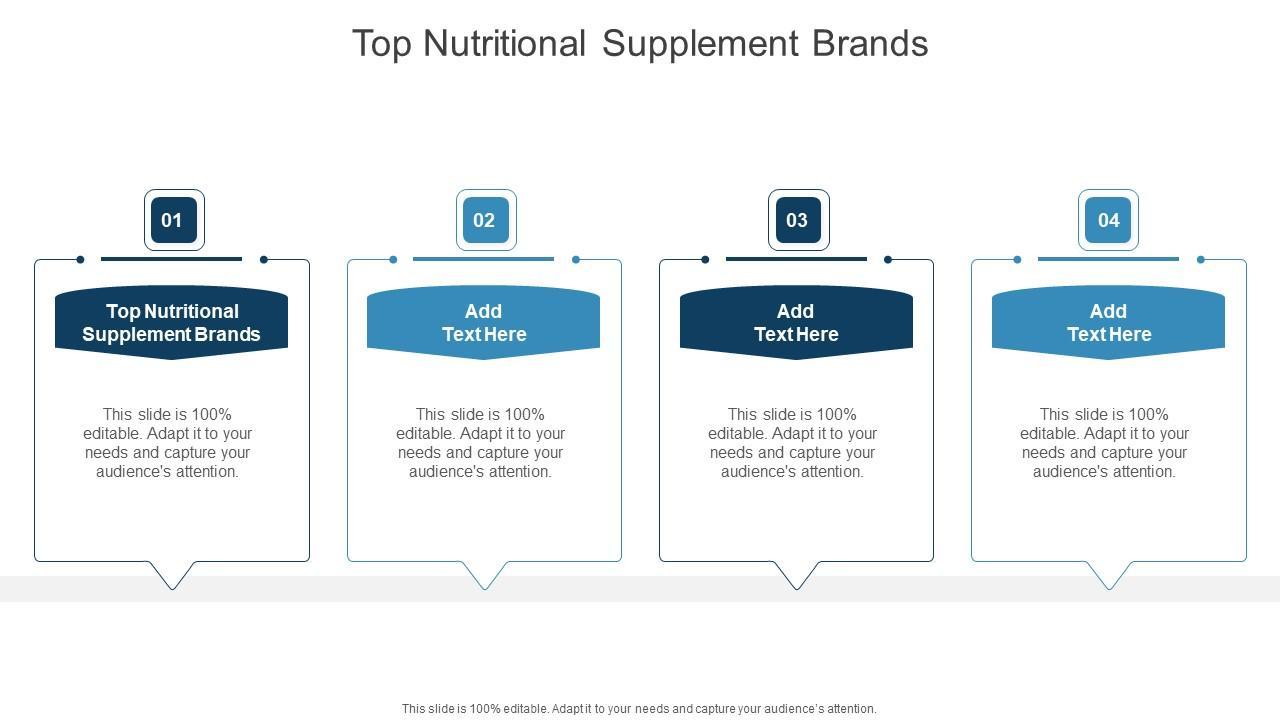 Top Nutritional Supplement Brands

01

Top Nutritional Supplement Brands

This slide is 100% editable. Adapt it to your needs and capture your audience's attention.

02

Add Text Here

This slide is 100% editable. Adapt it to your needs and capture your audience's attention.

03

Add Text Here

This slide is 100% editable. Adapt it to your needs and capture your audience's attention.

04

Add Text Here

This slide is 100% editable. Adapt it to your needs and capture your audience's attention.

This slide is 100% editable. Adapt it to your needs and capture your audience's attention.